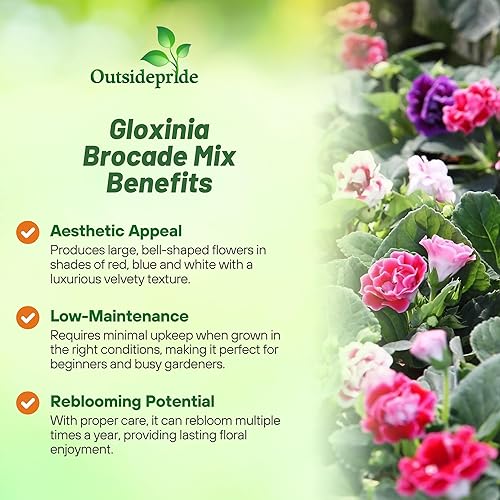 Outsidepride

Gloxinia Brocade Mix Benefits

Aesthetic Appeal
Produces large, bell-shaped flowers in shades of red, blue and white with a luxurious velvety texture.

Low-Maintenance
Requires minimal upkeep when grown in the right conditions, making it perfect for beginners and busy gardeners.

Reblooming Potential
With proper care, it can rebloom multiple times a year, providing lasting floral enjoyment.